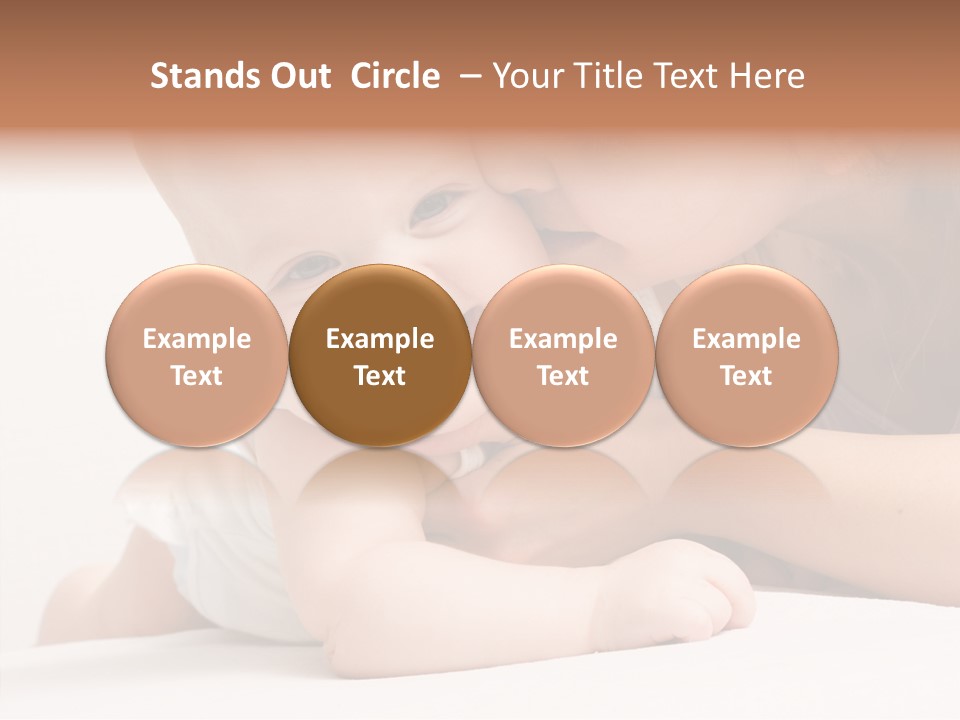 Stands Out Circle – Your Title Text Here

Example Text

Example Text

Example Text

Example Text